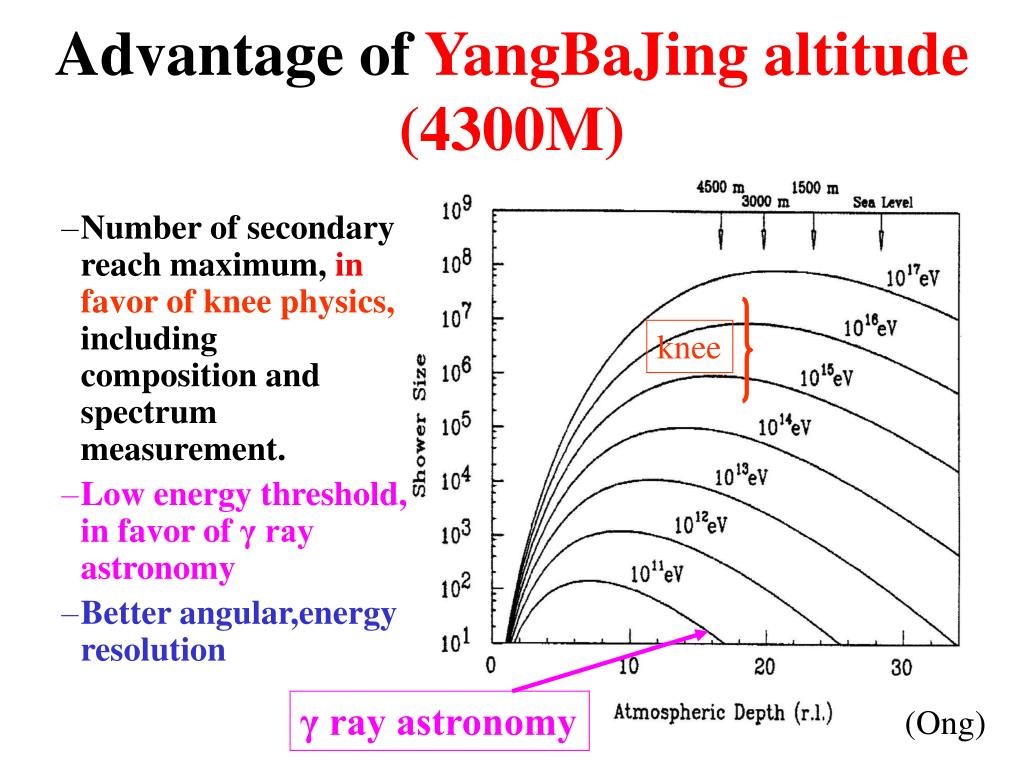 Advantage of YangBaJing altitude (4300M)

–Number of secondary reach maximum, in favor of knee physics, including composition and spectrum measurement.

–Low energy threshold, in favor of γ ray astronomy

–Better angular,energy resolution

4500 m 3000 m 1500 m Sea Level

$10^9$
$10^8$
$10^7$
$10^6$
$10^5$
$10^4$
$10^3$
$10^2$
$10^1$

Shower Size

$10^{17}$eV
$10^{16}$eV
$10^{15}$eV
$10^{14}$eV
$10^{13}$eV
$10^{12}$eV
$10^{11}$eV

knee

0 10 20 30

Atmospheric Depth (r.l.)

γ ray astronomy

(Ong)